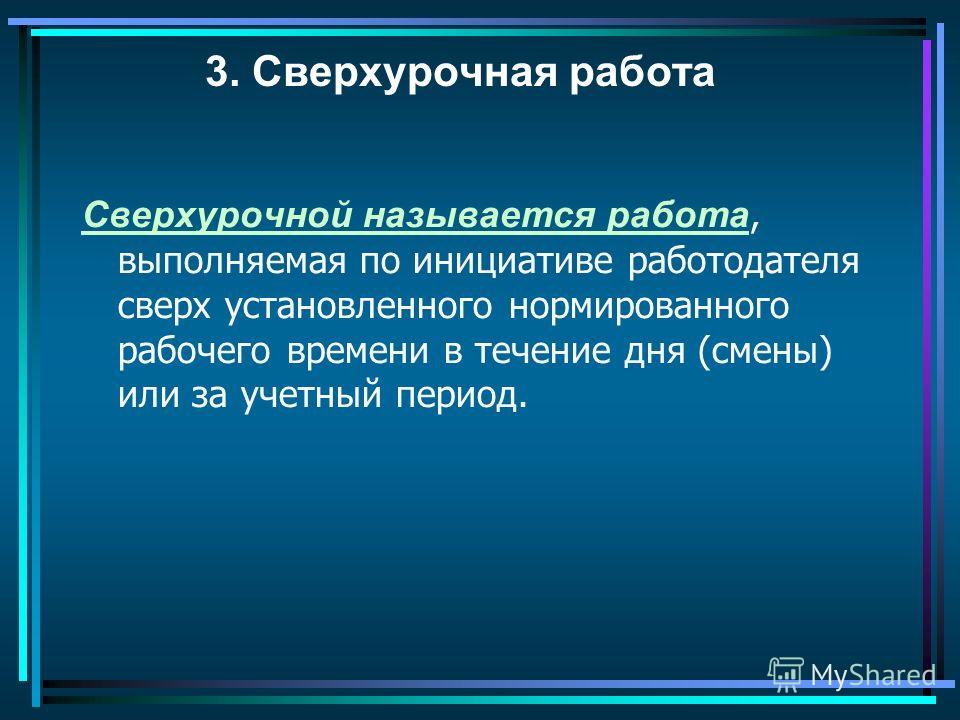 3. Сверхурочная работа

Сверхурочной называется работа, выполняемая по инициативе работодателя сверх установленного нормированного рабочего времени в течение дня (смены) или за учетный период.

MyShared